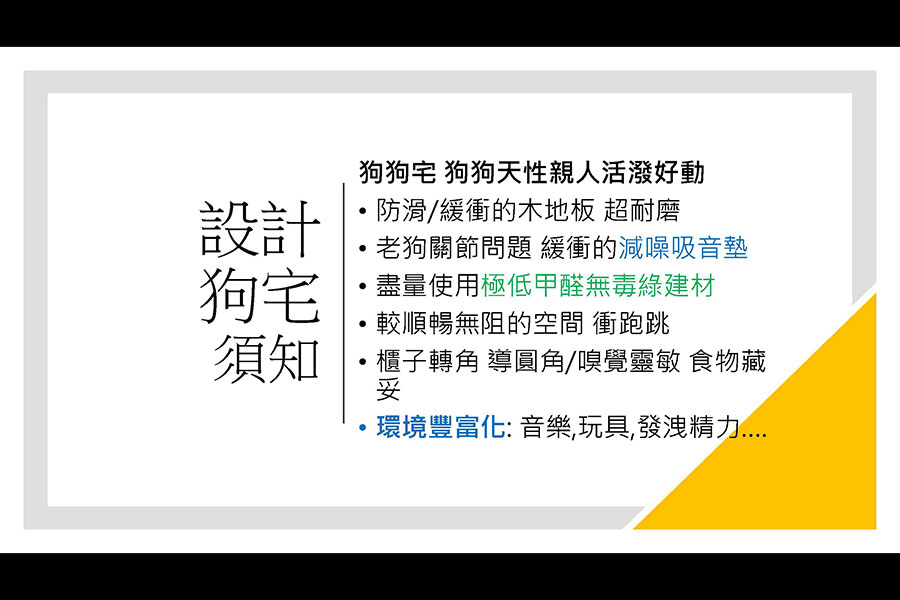 設計
狗宅
須知

狗狗宅 狗狗天性親人活潑好動
• 防滑/緩衝的木地板 超耐磨
• 老狗關節問題 緩衝的減噪吸音墊
• 盡量使用極低甲醛無毒綠建材
• 較順暢無阻的空間 衝跑跳
• 櫃子轉角 導圓角/嗅覺靈敏 食物藏妥
• 環境豐富化: 音樂,玩具,發洩精力....